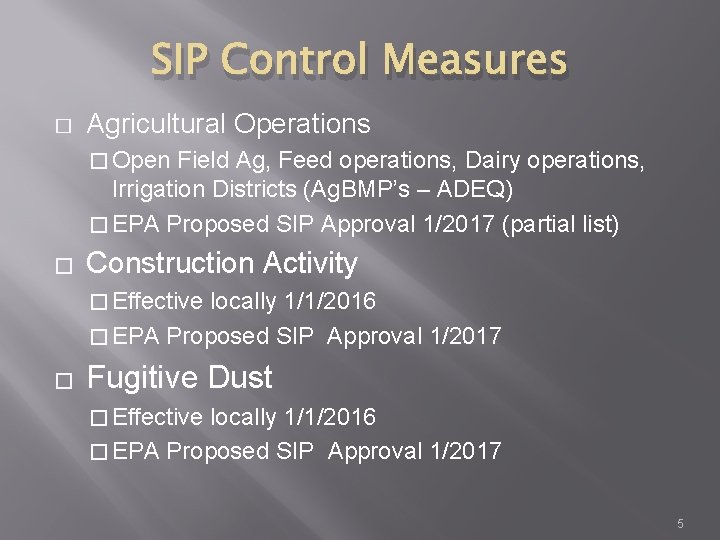 SIP Control Measures

□ Agricultural Operations

□ Open Field Ag, Feed operations, Dairy operations, Irrigation Districts (AgBMP's – ADEQ)

□ EPA Proposed SIP Approval 1/2017 (partial list)

□ Construction Activity

□ Effective locally 1/1/2016

□ EPA Proposed SIP Approval 1/2017

□ Fugitive Dust

□ Effective locally 1/1/2016

□ EPA Proposed SIP Approval 1/2017

5